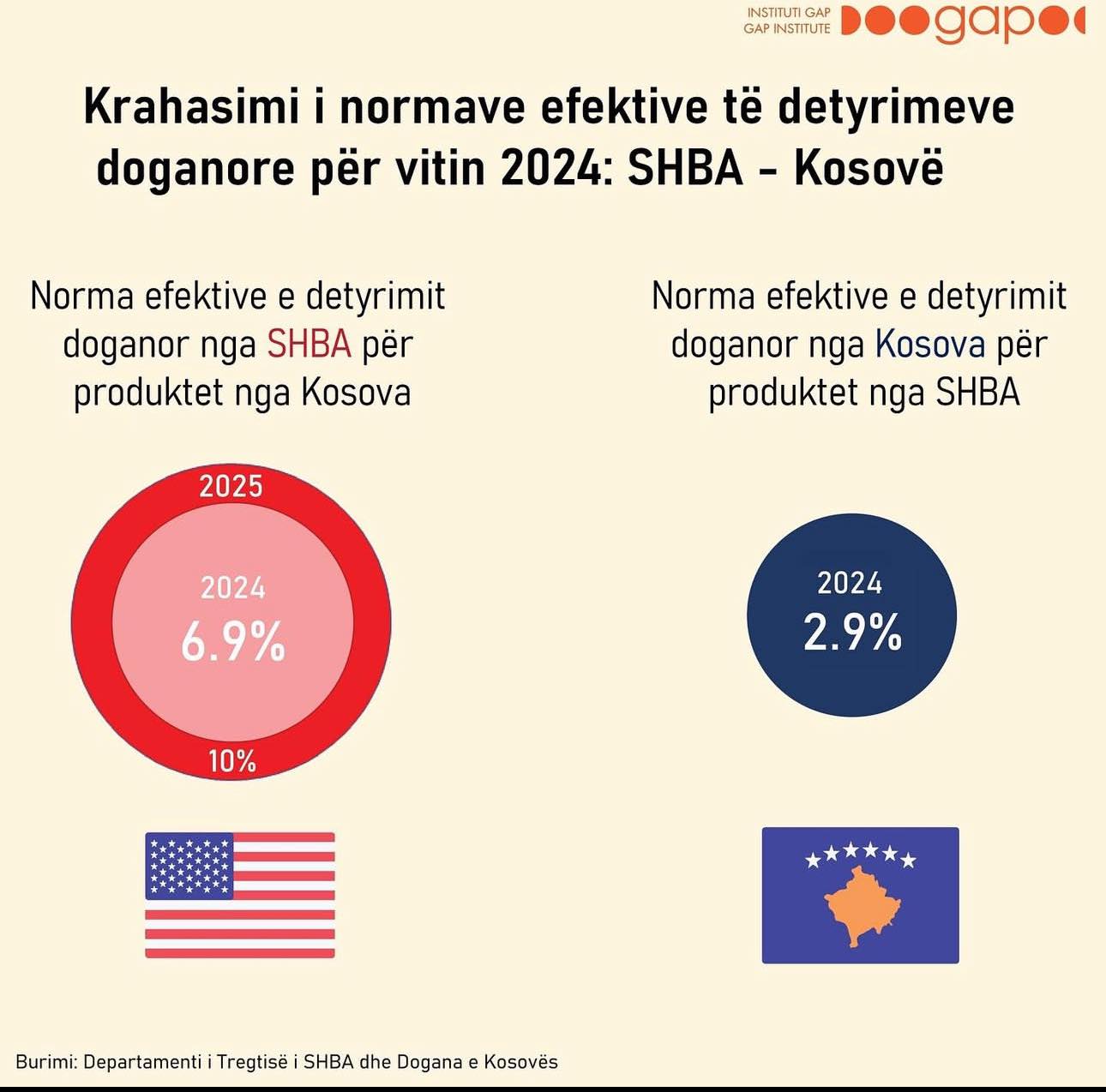 INSTITUTI GAP
GAP INSTITUTE
gap

Krahasimi i normave efektive të detyrimeve doganore për vitin 2024: SHBA - Kosovë

Norma efektive e detyrimit doganor nga SHBA për produktet nga Kosova

2025
2024
6.9%
10%

Norma efektive e detyrimit doganor nga Kosova për produktet nga SHBA

2024
2.9%

Burimi: Departamenti i Tregtisë i SHBA dhe Dogana e Kosovës